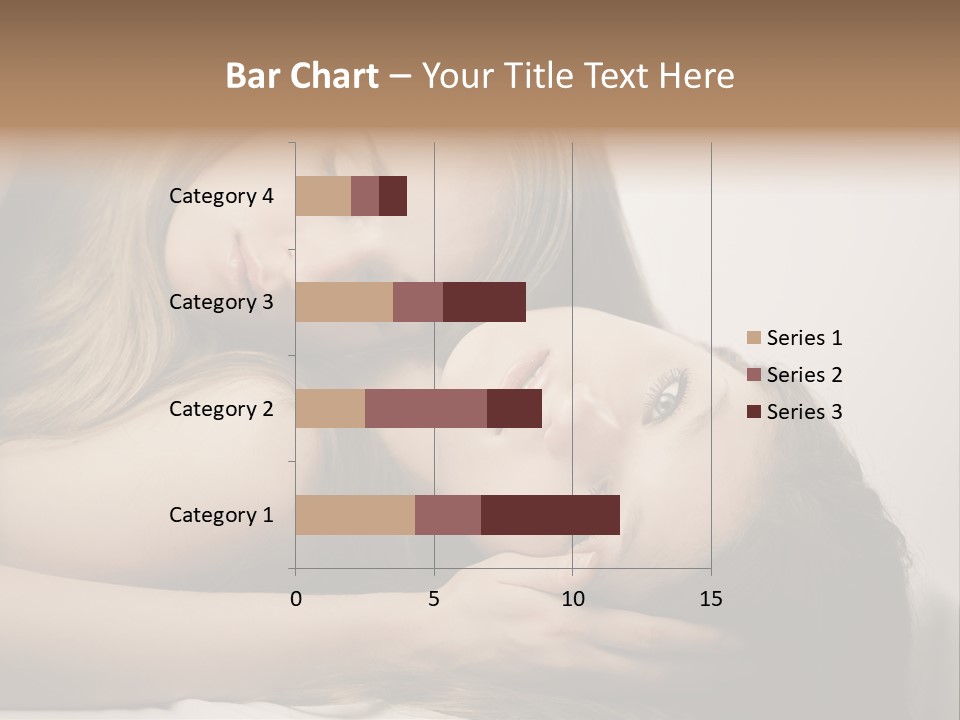 Bar Chart – Your Title Text Here

Category 4
Category 3
Category 2
Category 1

0
5
10
15

Series 1
Series 2
Series 3